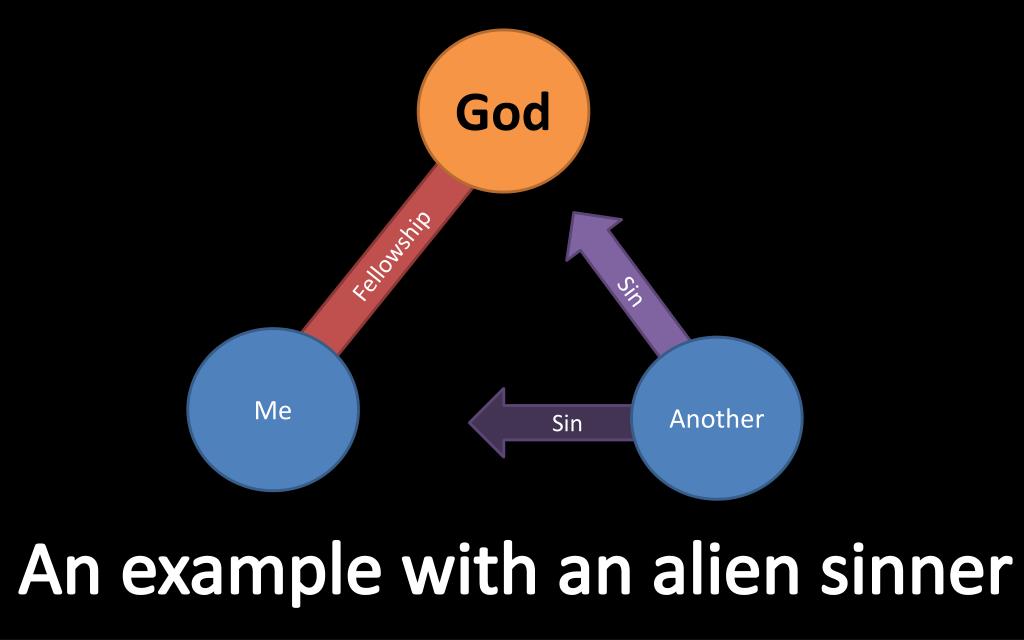 God

Fellowship

Sin

Me

Sin

Another

An example with an alien sinner